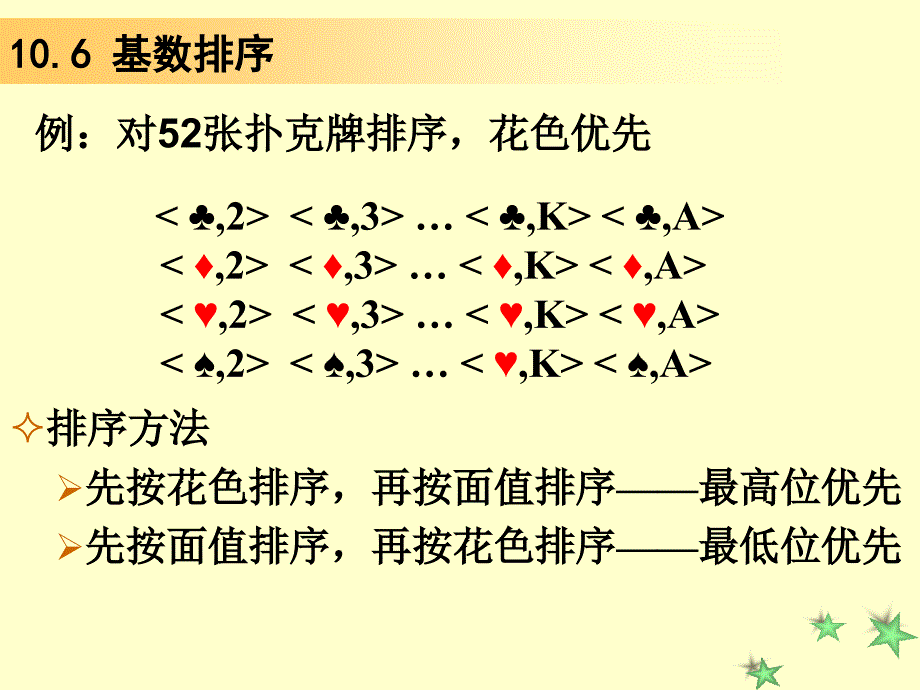 10.6 基数排序

例：对52张扑克牌排序，花色优先

< ♣,2>  < ♣,3> … < ♣,K> < ♣,A>
< ♦,2>  < ♦,3> … < ♦,K> < ♦,A>
< ♥,2>  < ♥,3> … < ♥,K> < ♥,A>
< ♠,2>  < ♠,3> … < ♥,K> < ♠,A>

✧排序方法
➢先按花色排序，再按面值排序——最高位优先
➢先按面值排序，再按花色排序——最低位优先